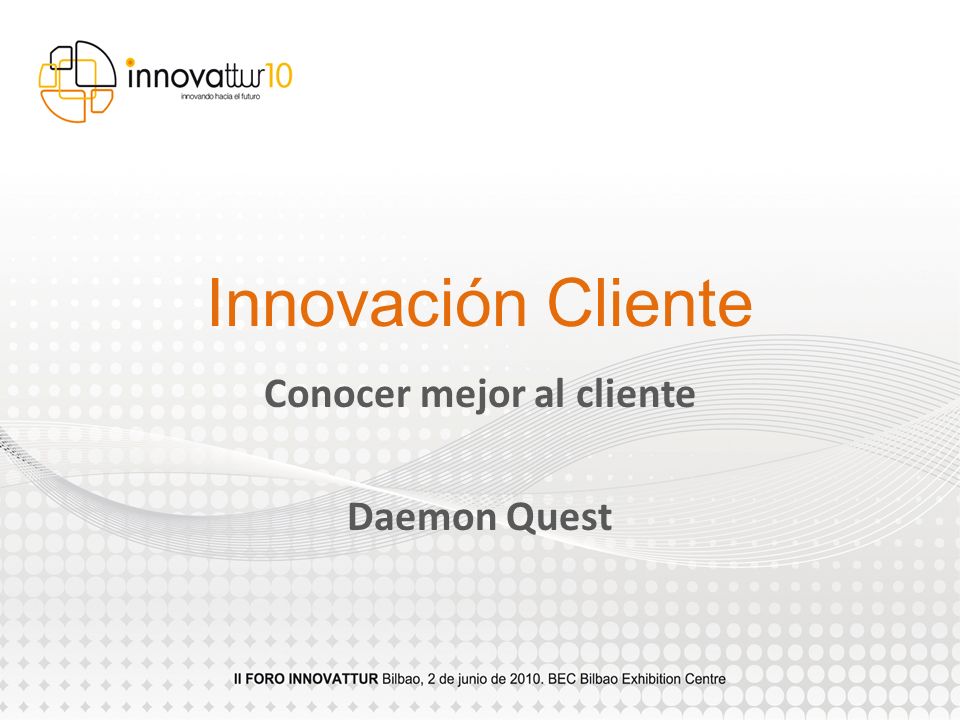 innovattur10
innovando hacia el futuro

Innovación Cliente

Conocer mejor al cliente

Daemon Quest

II FORO INNOVATTUR Bilbao, 2 de junio de 2010. BEC Bilbao Exhibition Centre